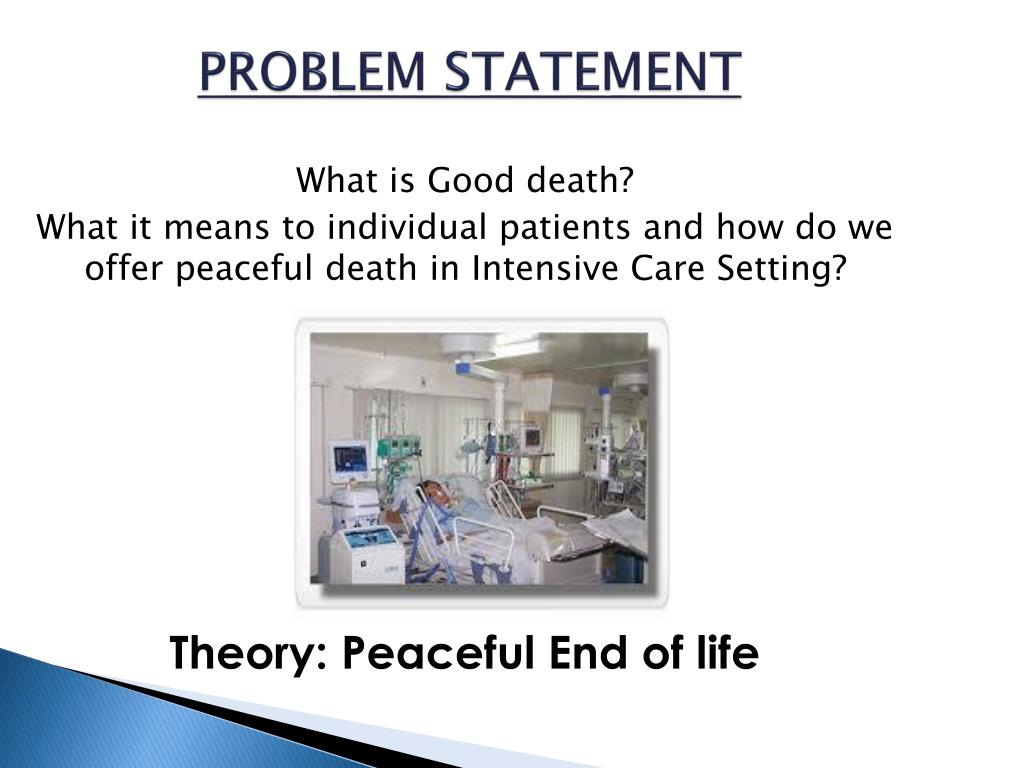 PROBLEM STATEMENT

What is Good death?

What it means to individual patients and how do we offer peaceful death in Intensive Care Setting?

Theory: Peaceful End of life